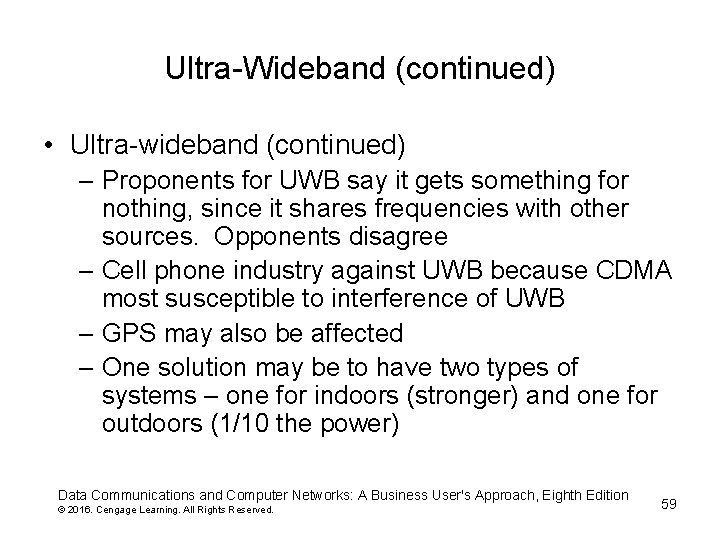 Ultra-Wideband (continued)

• Ultra-wideband (continued)
– Proponents for UWB say it gets something for nothing, since it shares frequencies with other sources. Opponents disagree
– Cell phone industry against UWB because CDMA most susceptible to interference of UWB
– GPS may also be affected
– One solution may be to have two types of systems – one for indoors (stronger) and one for outdoors (1/10 the power)

Data Communications and Computer Networks: A Business User's Approach, Eighth Edition
© 2016. Cengage Learning. All Rights Reserved.

59